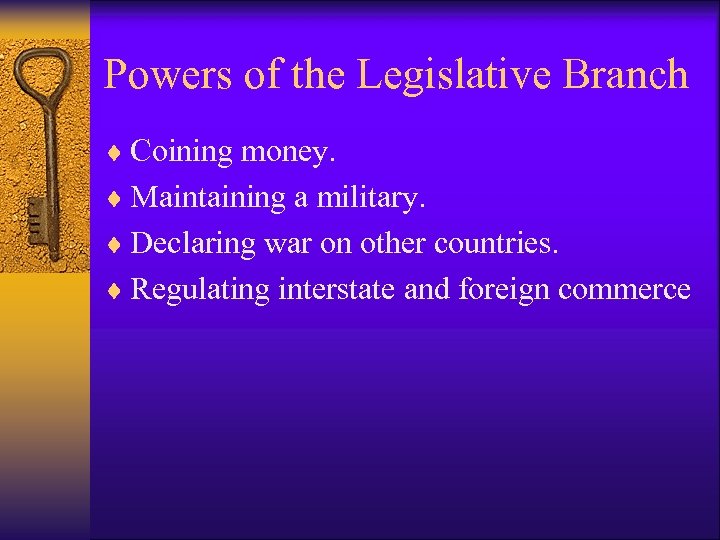 Powers of the Legislative Branch

♦ Coining money.
♦ Maintaining a military.
♦ Declaring war on other countries.
♦ Regulating interstate and foreign commerce